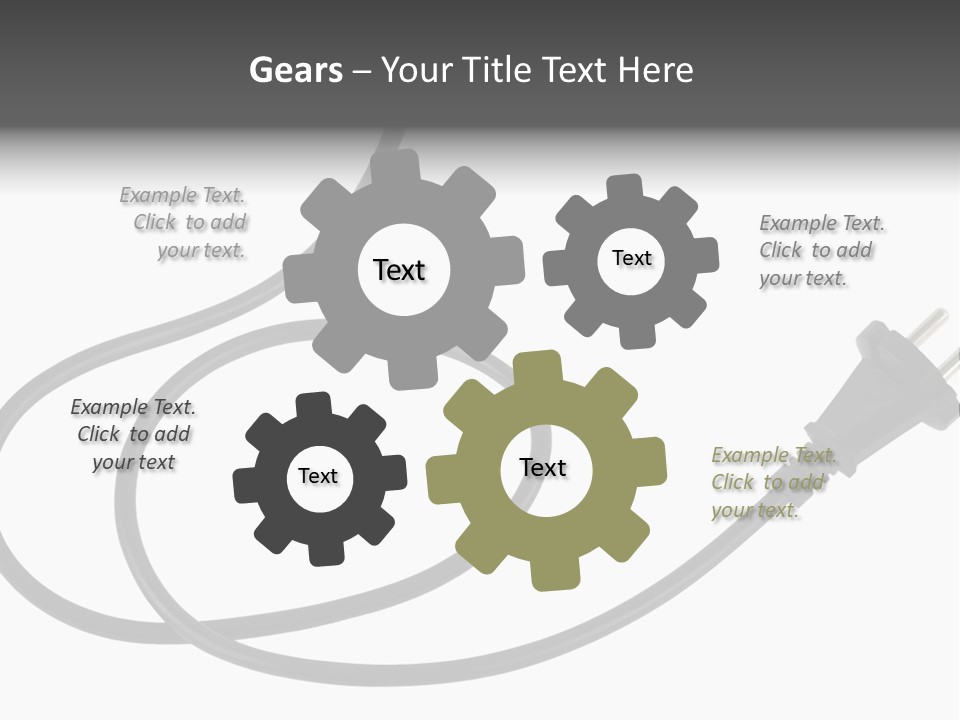 Gears – Your Title Text Here

Example Text. Click to add your text.

Text

Text

Example Text. Click to add your text.

Example Text. Click to add your text

Text

Text

Example Text. Click to add your text.